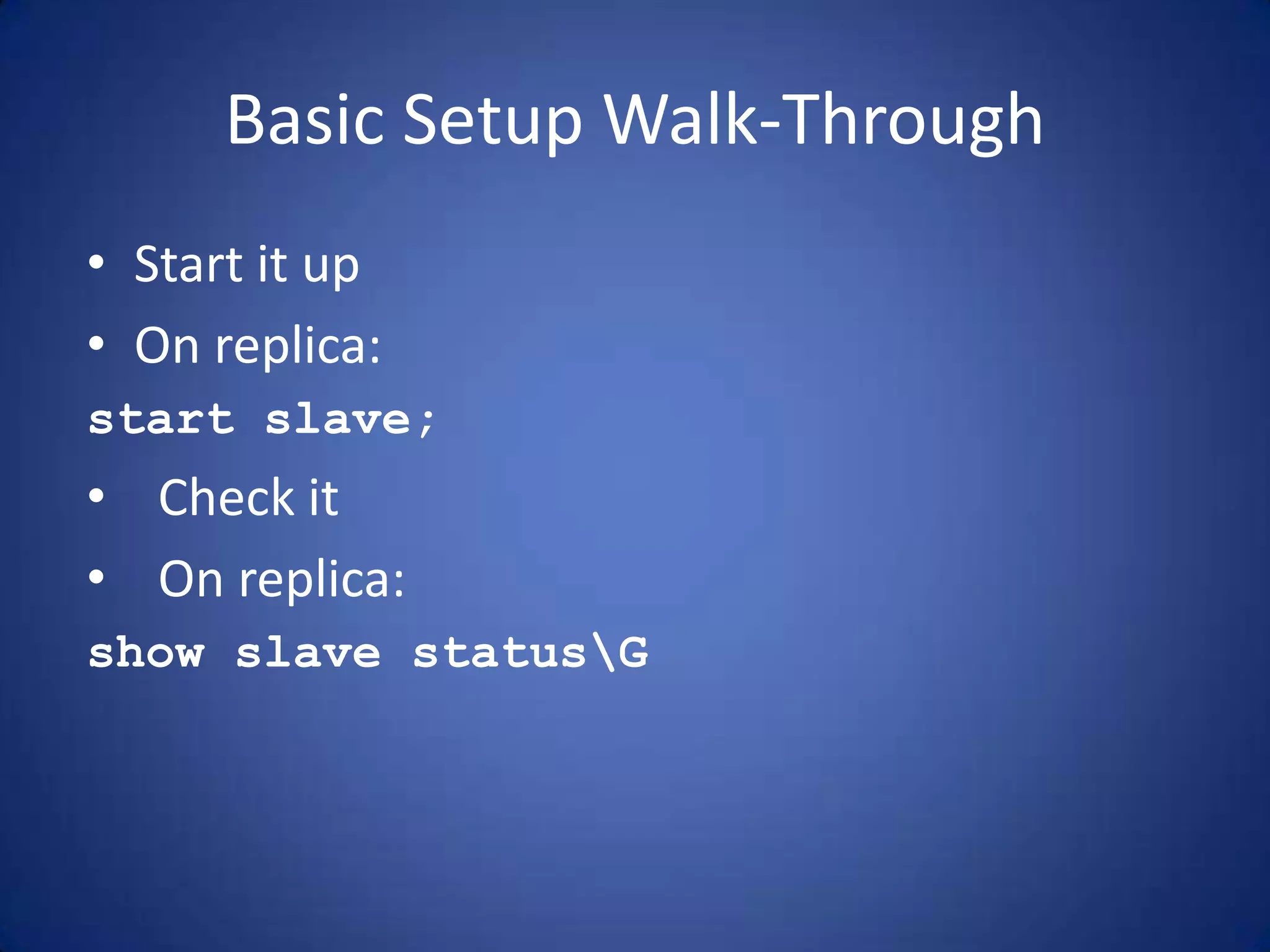 Basic Setup Walk-Through

• Start it up
• On replica:

start slave;

• Check it
• On replica:

show slave status\G